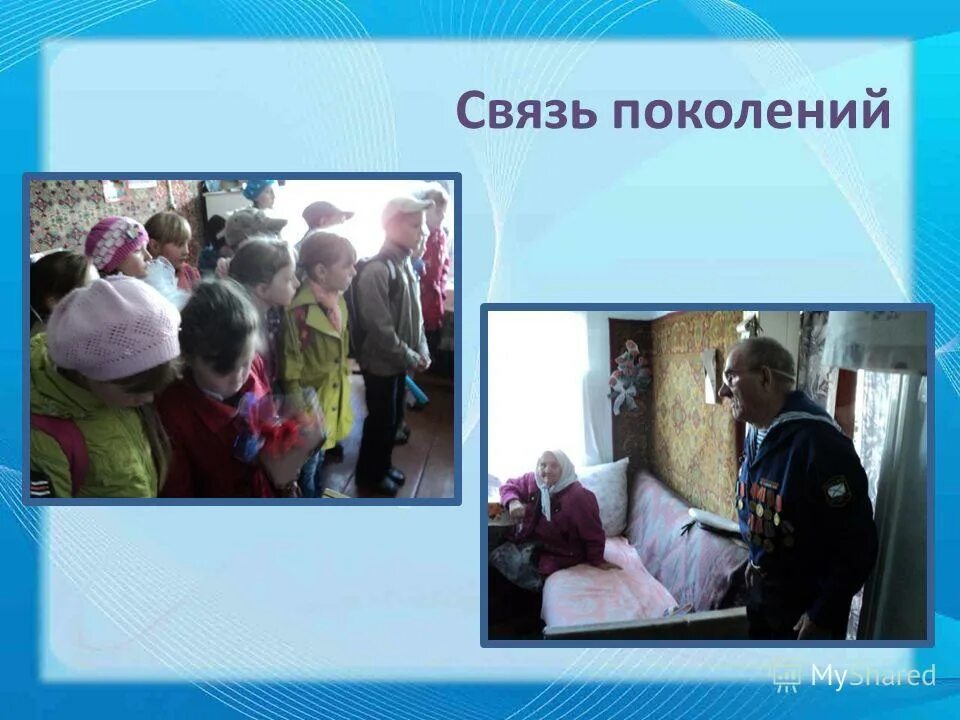 Связь поколений

MyShared